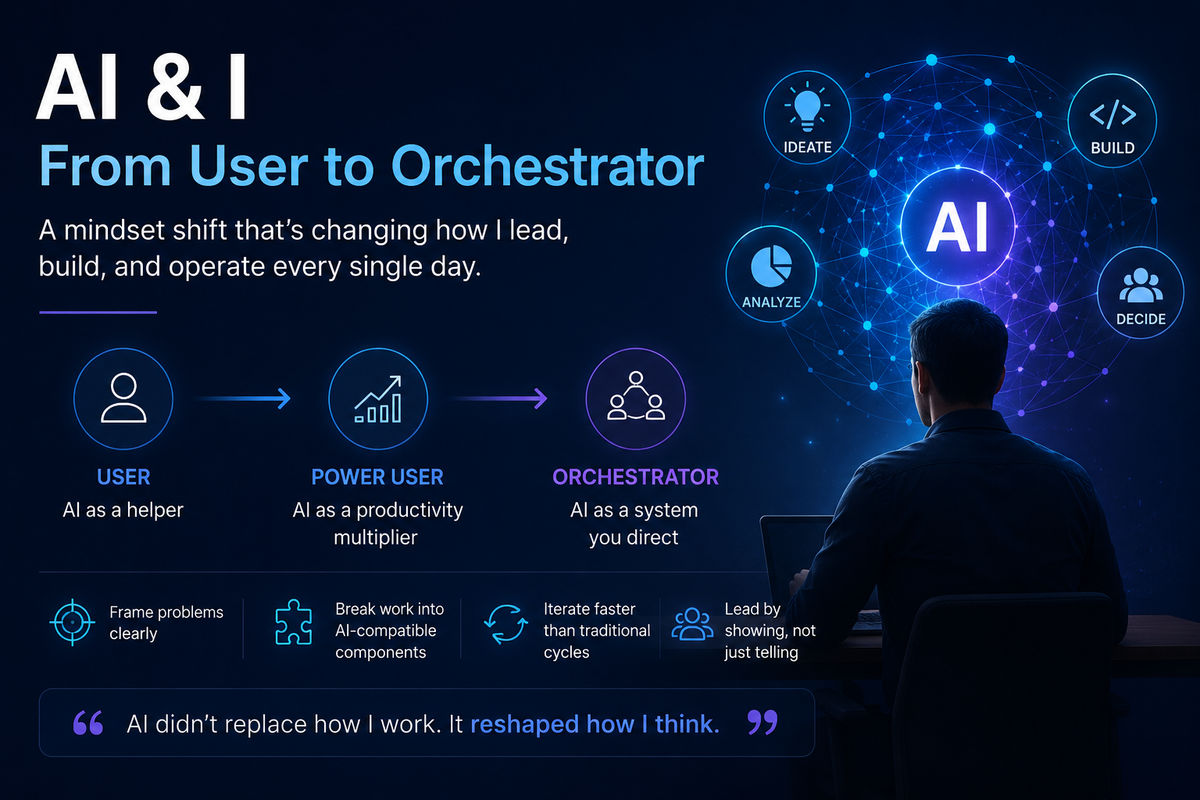 AI & I
From User to Orchestrator

A mindset shift that's changing how I lead, build, and operate every single day.

IDEATE
BUILD
AI
ANALYZE
DECIDE

USER
AI as a helper

POWER USER
AI as a productivity multiplier

ORCHESTRATOR
AI as a system you direct

Frame problems clearly

Break work into AI-compatible components

Iterate faster than traditional cycles

Lead by showing, not just telling

“ AI didn't replace how I work. It reshaped how I think. ”